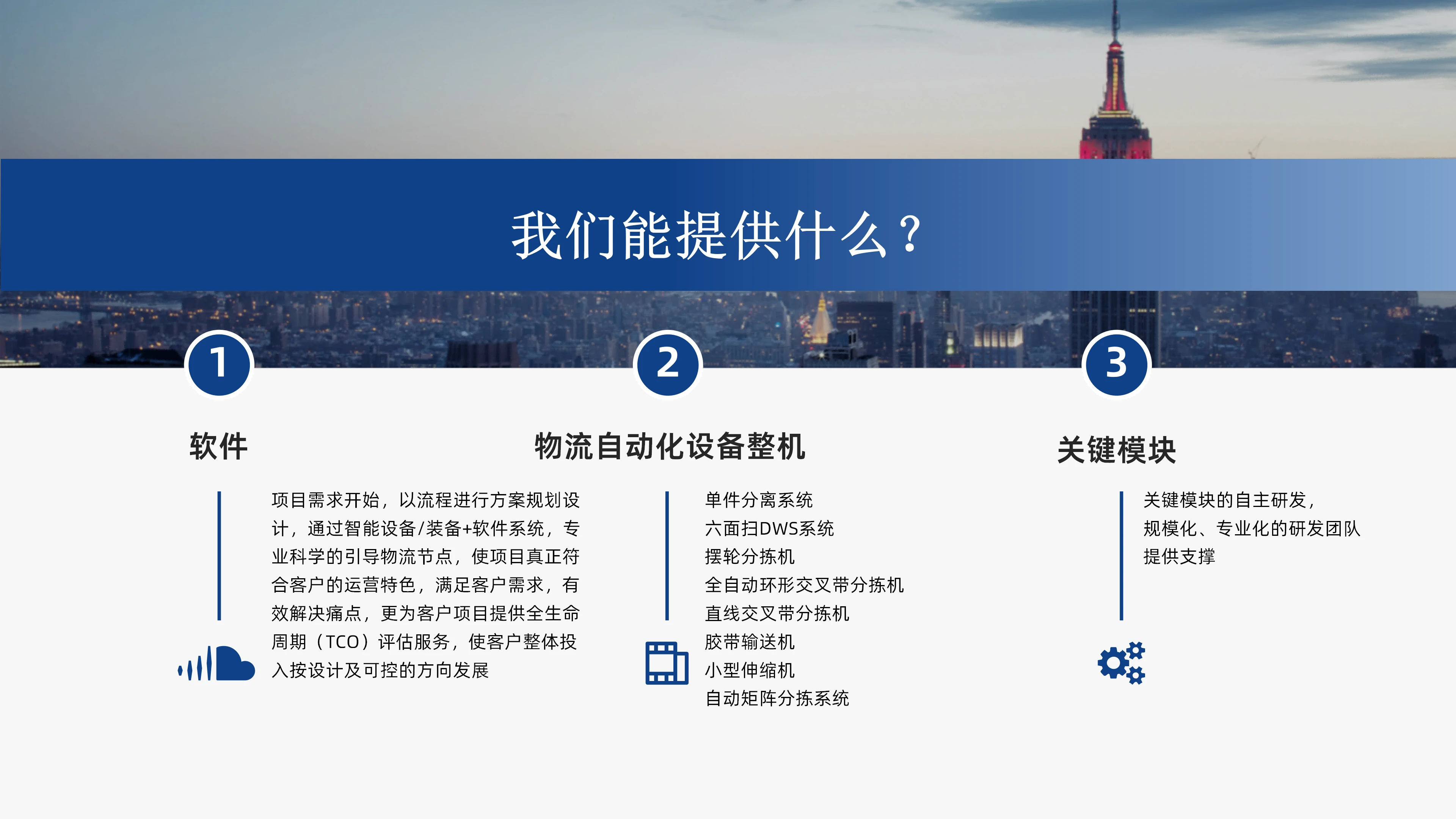 我们能提供什么？

1

软件

项目需求开始，以流程进行方案规划设计，通过智能设备/装备+软件系统，专业科学的引导物流节点，使项目真正符合客户的运营特色，满足客户需求，有效解决痛点，更为客户项目提供全生命周期（TCO）评估服务，使客户整体投入按设计及可控的方向发展

2

物流自动化设备整机

单件分离系统
六面扫DWS系统
摆轮分拣机
全自动环形交叉带分拣机
直线交叉带分拣机
胶带输送机
小型伸缩机
自动矩阵分拣系统

3

关键模块

关键模块的自主研发，
规模化、专业化的研发团队
提供支撑